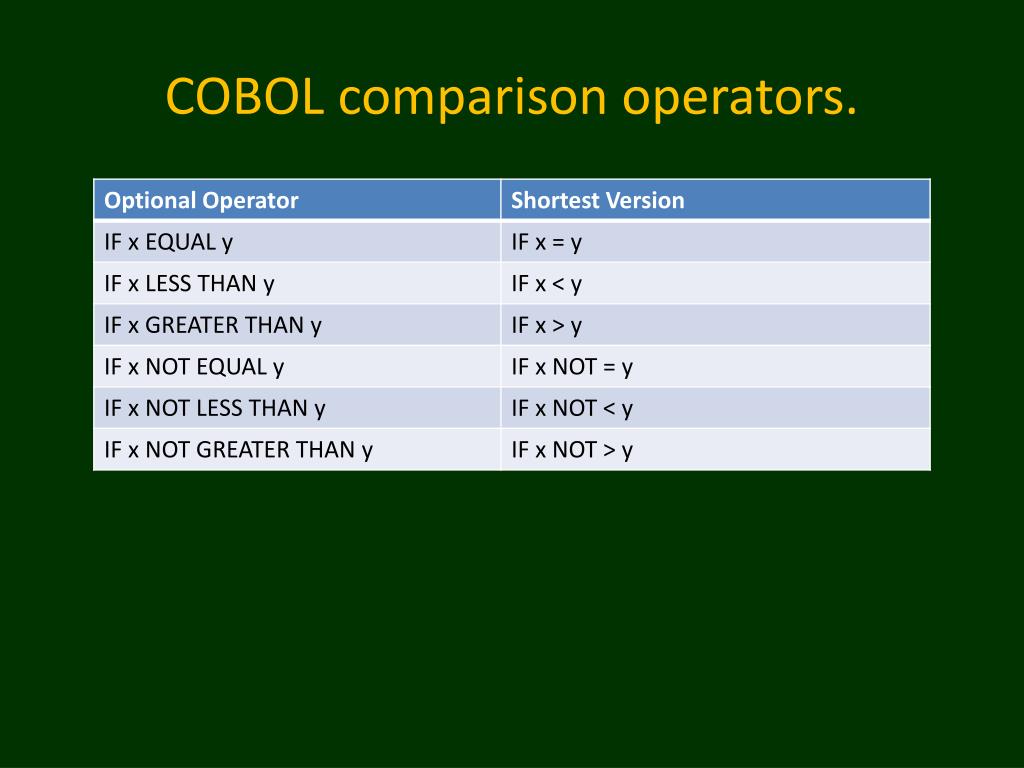 COBOL comparison operators.

| Optional Operator | Shortest Version |
|---|---|
| IF x EQUAL y | IF x = y |
| IF x LESS THAN y | IF x < y |
| IF x GREATER THAN y | IF x > y |
| IF x NOT EQUAL y | IF x NOT = y |
| IF x NOT LESS THAN y | IF x NOT < y |
| IF x NOT GREATER THAN y | IF x NOT > y |